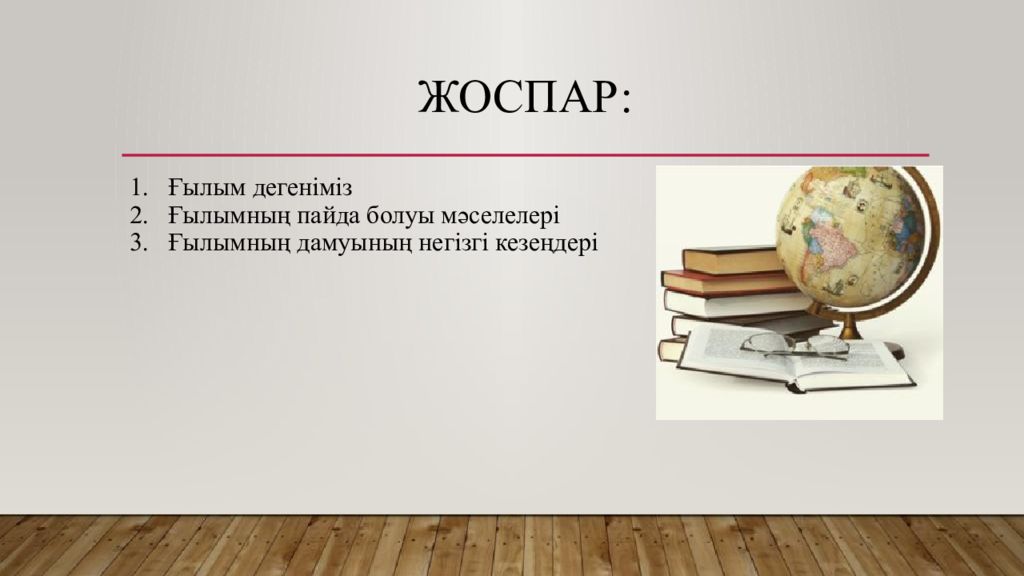 ЖОСПАР:

1. Ғылым дегеніміз
2. Ғылымның пайда болуы мәселелері
3. Ғылымның дамуының негізгі кезеңдері